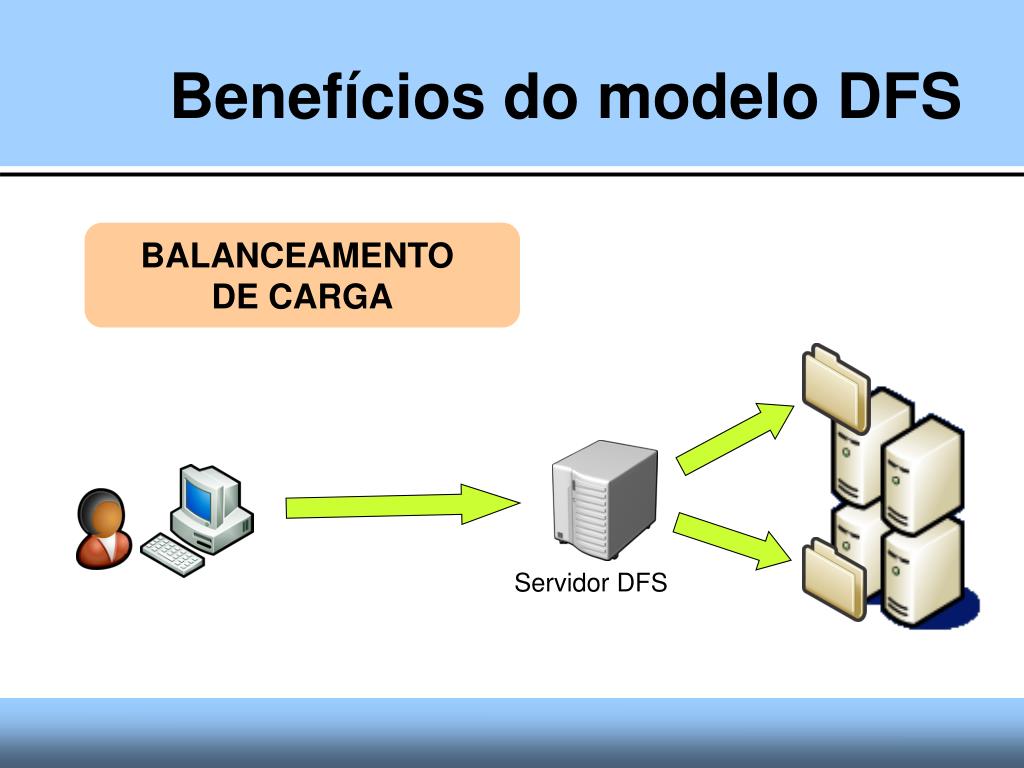 Benefícios do modelo DFS

BALANCEAMENTO DE CARGA

Servidor DFS